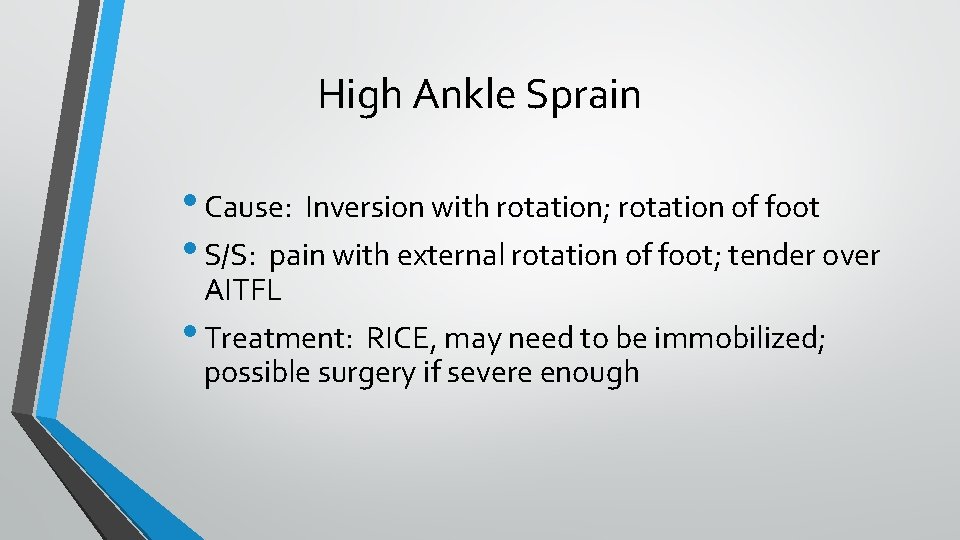 High Ankle Sprain

• Cause: Inversion with rotation; rotation of foot

• S/S: pain with external rotation of foot; tender over AITFL

• Treatment: RICE, may need to be immobilized; possible surgery if severe enough